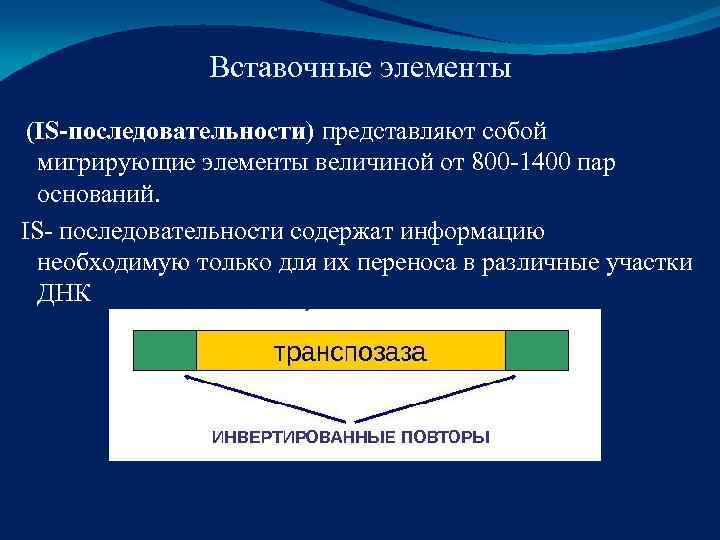 Вставочные элементы

(IS-последовательности) представляют собой мигрирующие элементы величиной от 800-1400 пар оснований.

IS- последовательности содержат информацию необходимую только для их переноса в различные участки ДНК

транспозаза

ИНВЕРТИРОВАННЫЕ ПОВТОРЫ